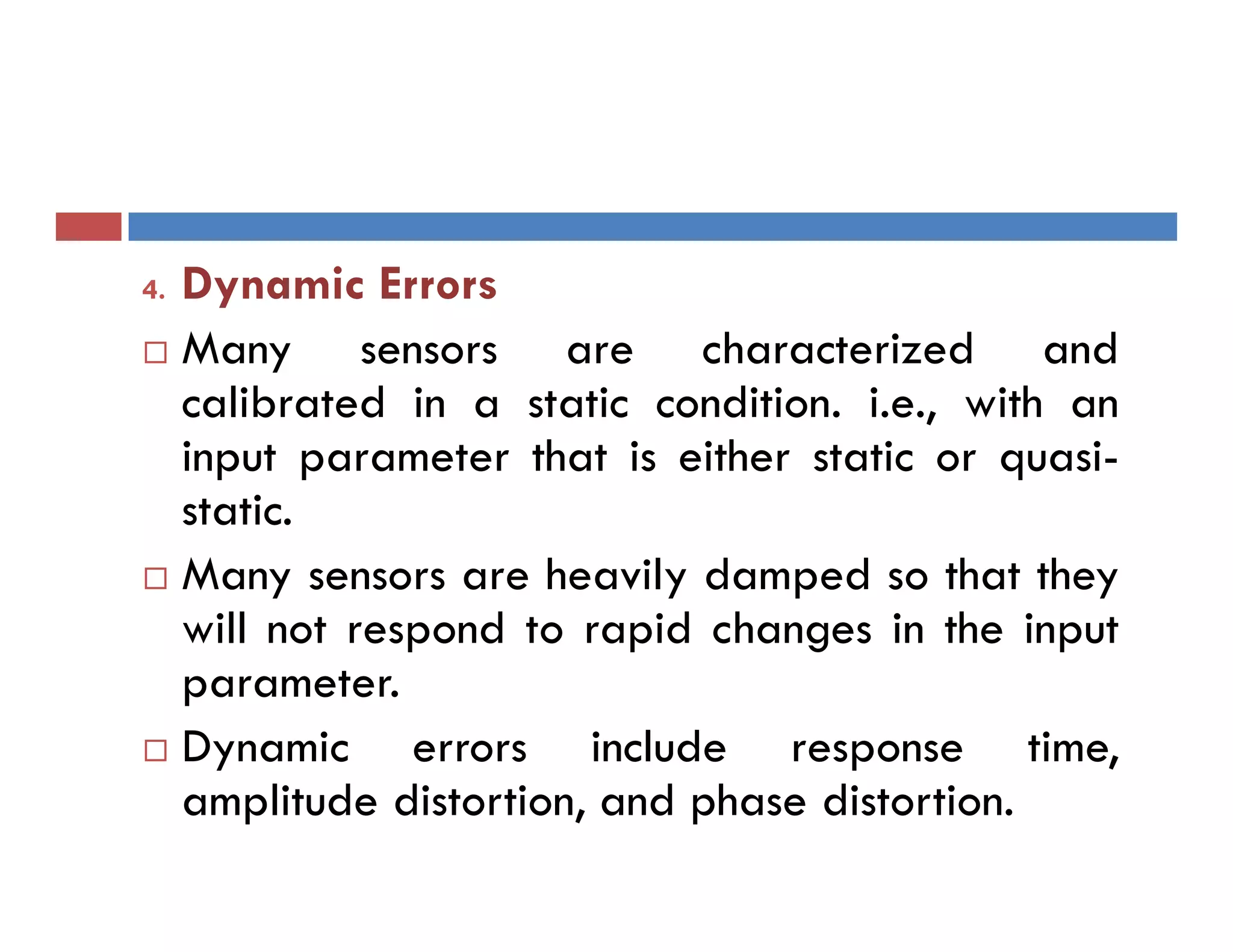 4. Dynamic Errors

□ Many sensors are characterized and calibrated in a static condition. i.e., with an input parameter that is either static or quasi-static.

□ Many sensors are heavily damped so that they will not respond to rapid changes in the input parameter.

□ Dynamic errors include response time, amplitude distortion, and phase distortion.